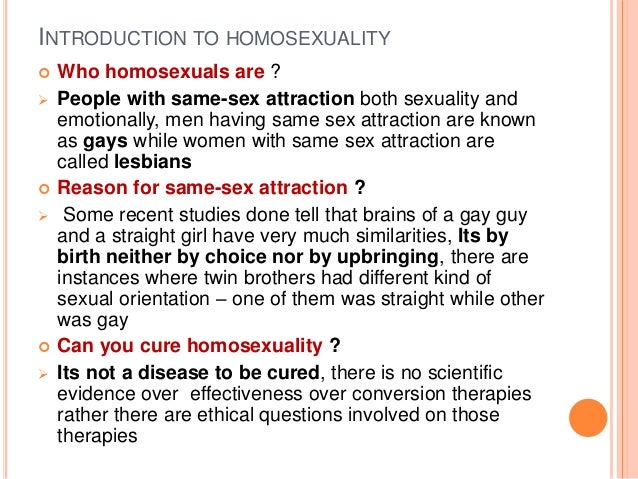 INTRODUCTION TO HOMOSEXUALITY

Who homosexuals are ?

People with same-sex attraction both sexuality and emotionally, men having same sex attraction are known as gays while women with same sex attraction are called lesbians

Reason for same-sex attraction ?

Some recent studies done tell that brains of a gay guy and a straight girl have very much similarities, Its by birth neither by choice nor by upbringing, there are instances where twin brothers had different kind of sexual orientation – one of them was straight while other was gay

Can you cure homosexuality ?

Its not a disease to be cured, there is no scientific evidence over effectiveness over conversion therapies rather there are ethical questions involved on those therapies